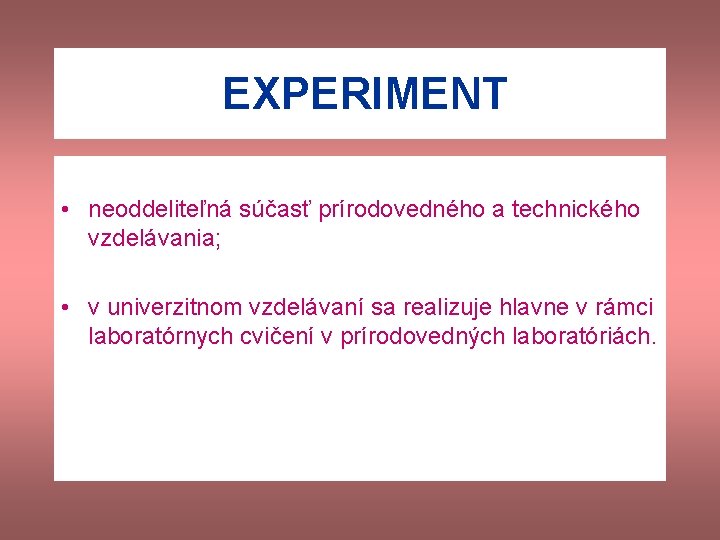 EXPERIMENT

• neoddeliteľná súčasť prírodovedného a technického vzdelávania;

• v univerzitnom vzdelávaní sa realizuje hlavne v rámci laboratórnych cvičení v prírodovedných laboratóriách.